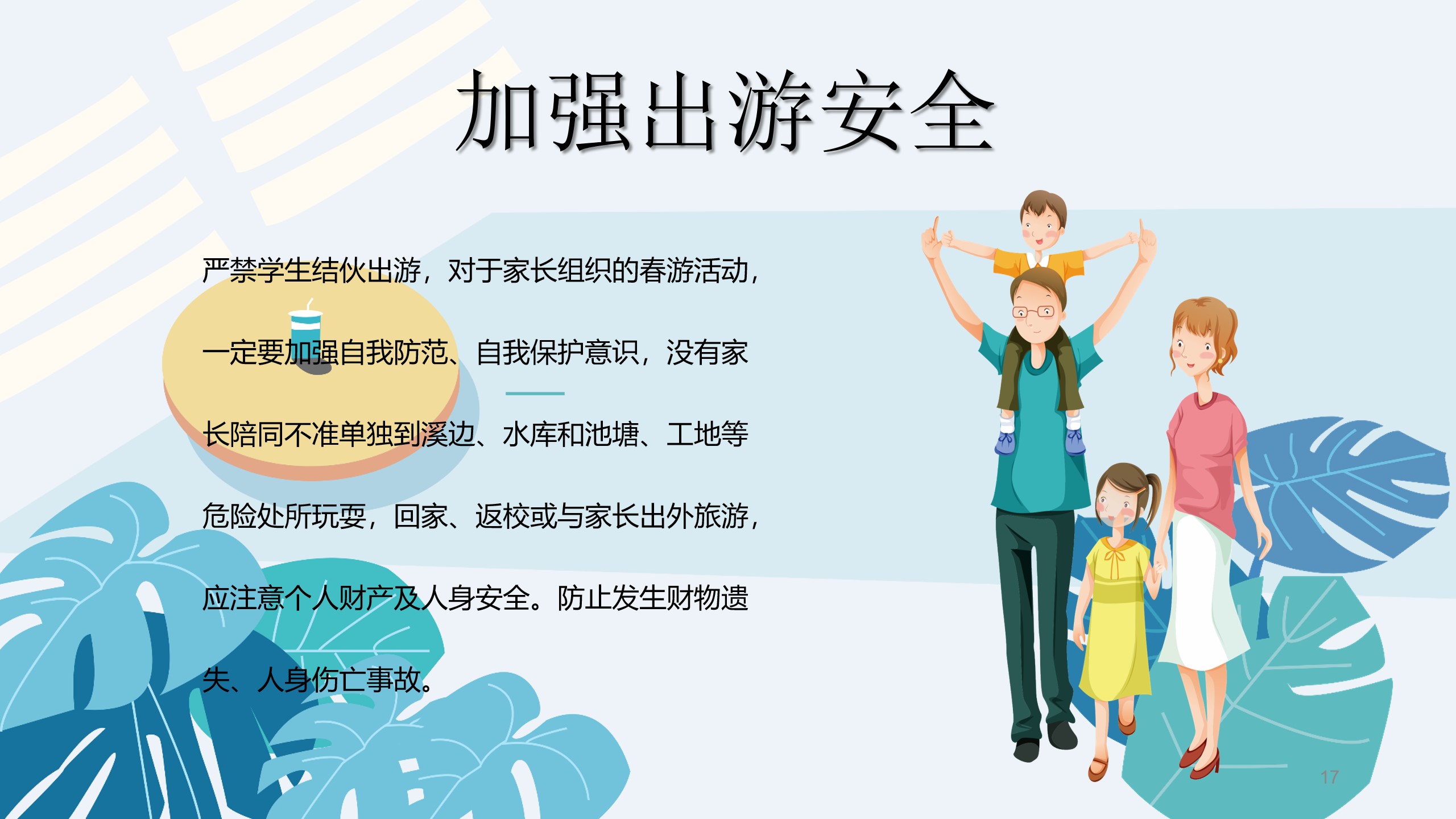 加强出游安全

严禁学生结伙出游，对于家长组织的春游活动，一定要加强自我防范、自我保护意识，没有家长陪同不准单独到溪边、水库和池塘、工地等危险处所玩耍，回家、返校或与家长出外旅游，应注意个人财产及人身安全。防止发生财物遗失、人身伤亡事故。

17